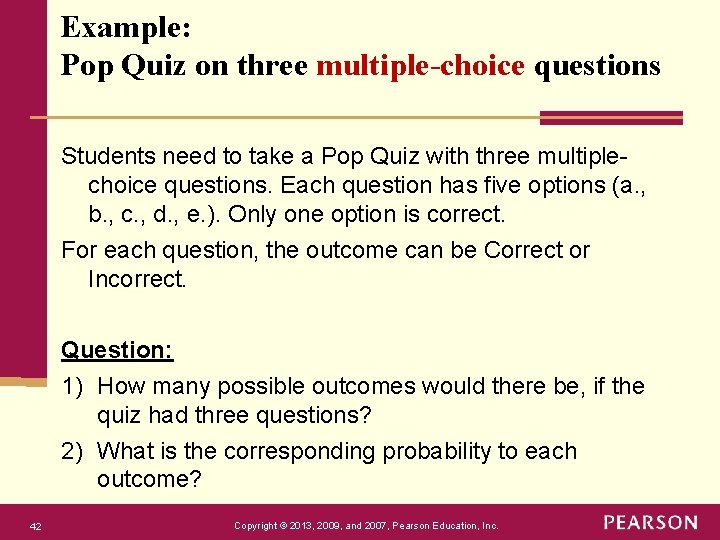 Example:
Pop Quiz on three multiple-choice questions

Students need to take a Pop Quiz with three multiple-choice questions. Each question has five options (a., b., c., d., e.). Only one option is correct.

For each question, the outcome can be Correct or Incorrect.

Question:

1) How many possible outcomes would there be, if the quiz had three questions?

2) What is the corresponding probability to each outcome?

42

Copyright © 2013, 2009, and 2007, Pearson Education, Inc.

PEARSON